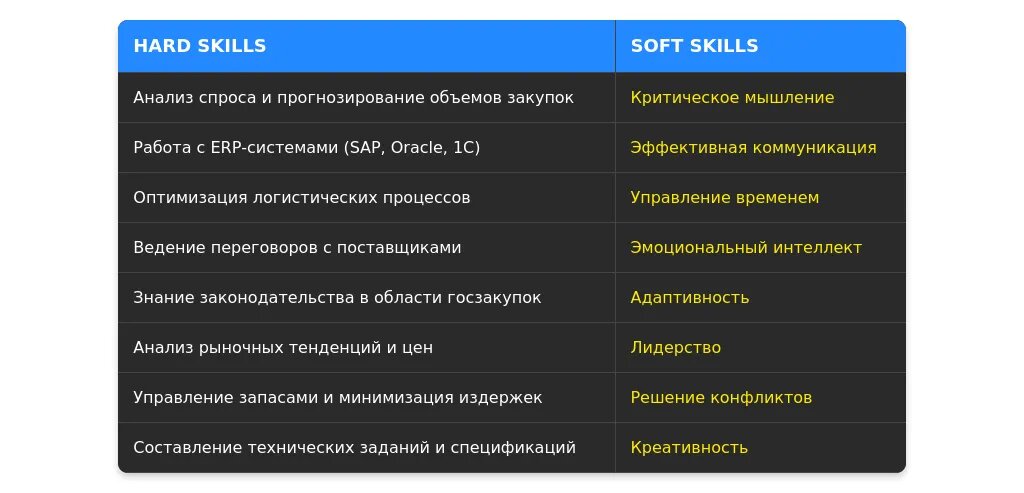 | HARD SKILLS | SOFT SKILLS |
|---|---|
| Анализ спроса и прогнозирование объемов закупок | Критическое мышление |
| Работа с ERP-системами (SAP, Oracle, 1C) | Эффективная коммуникация |
| Оптимизация логистических процессов | Управление временем |
| Ведение переговоров с поставщиками | Эмоциональный интеллект |
| Знание законодательства в области госзакупок | Адаптивность |
| Анализ рыночных тенденций и цен | Лидерство |
| Управление запасами и минимизация издержек | Решение конфликтов |
| Составление технических заданий и спецификаций | Креативность |